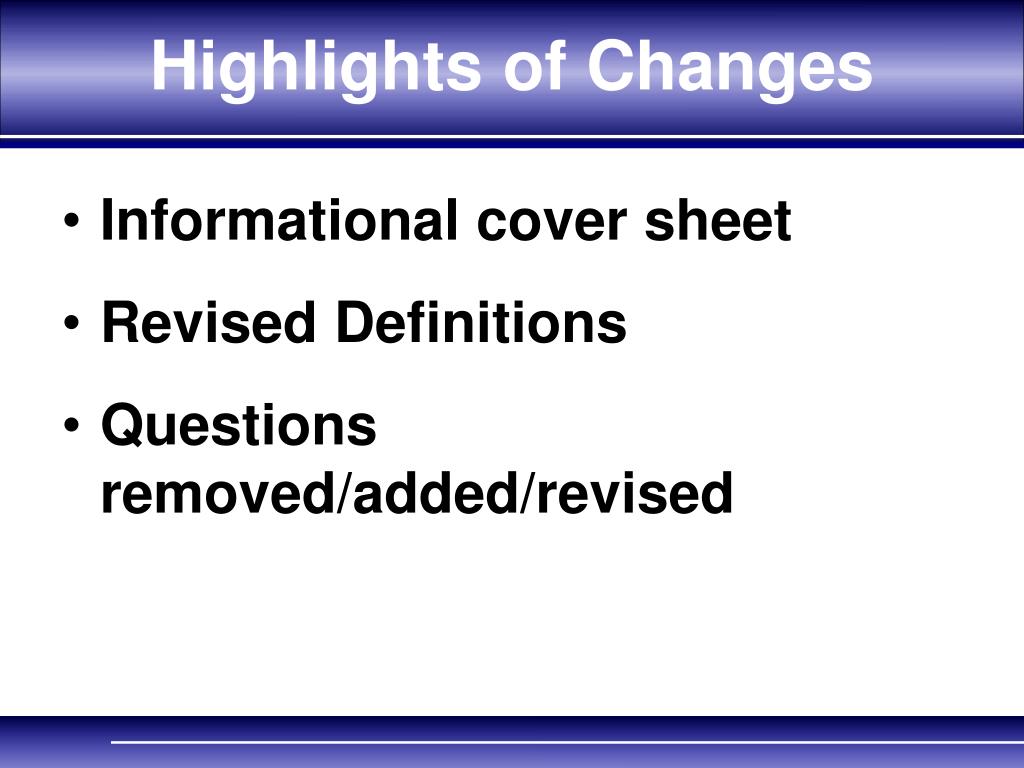 Highlights of Changes

• Informational cover sheet
• Revised Definitions
• Questions removed/added/revised